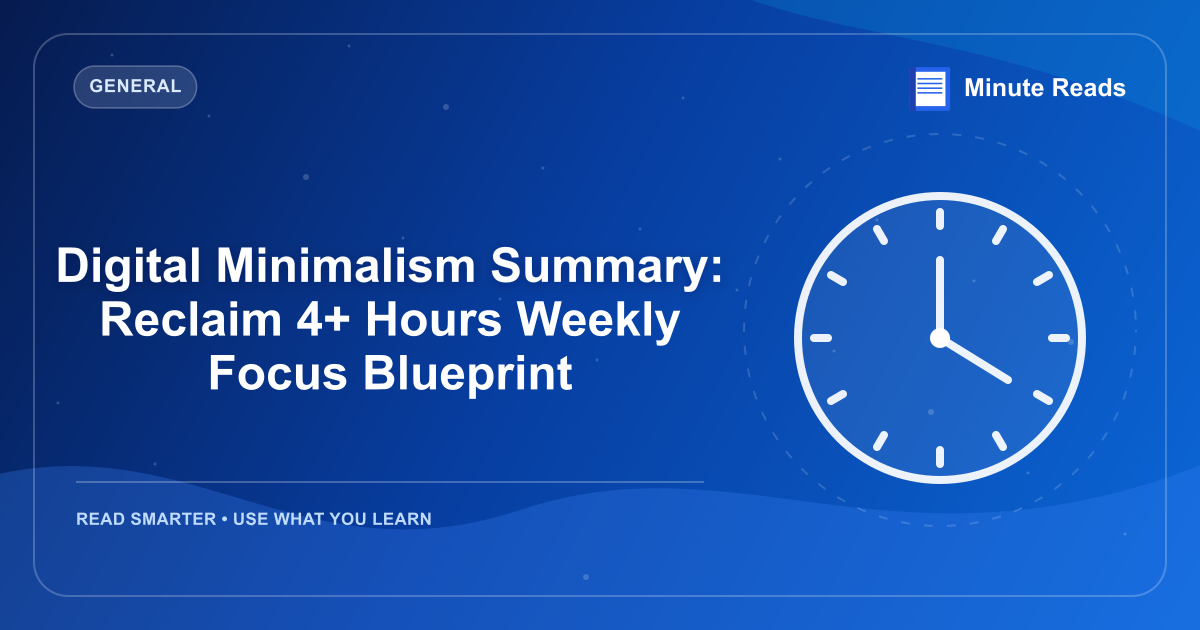 GENERAL

Minute Reads

Digital Minimalism Summary: Reclaim 4+ Hours Weekly Focus Blueprint

READ SMARTER • USE WHAT YOU LEARN